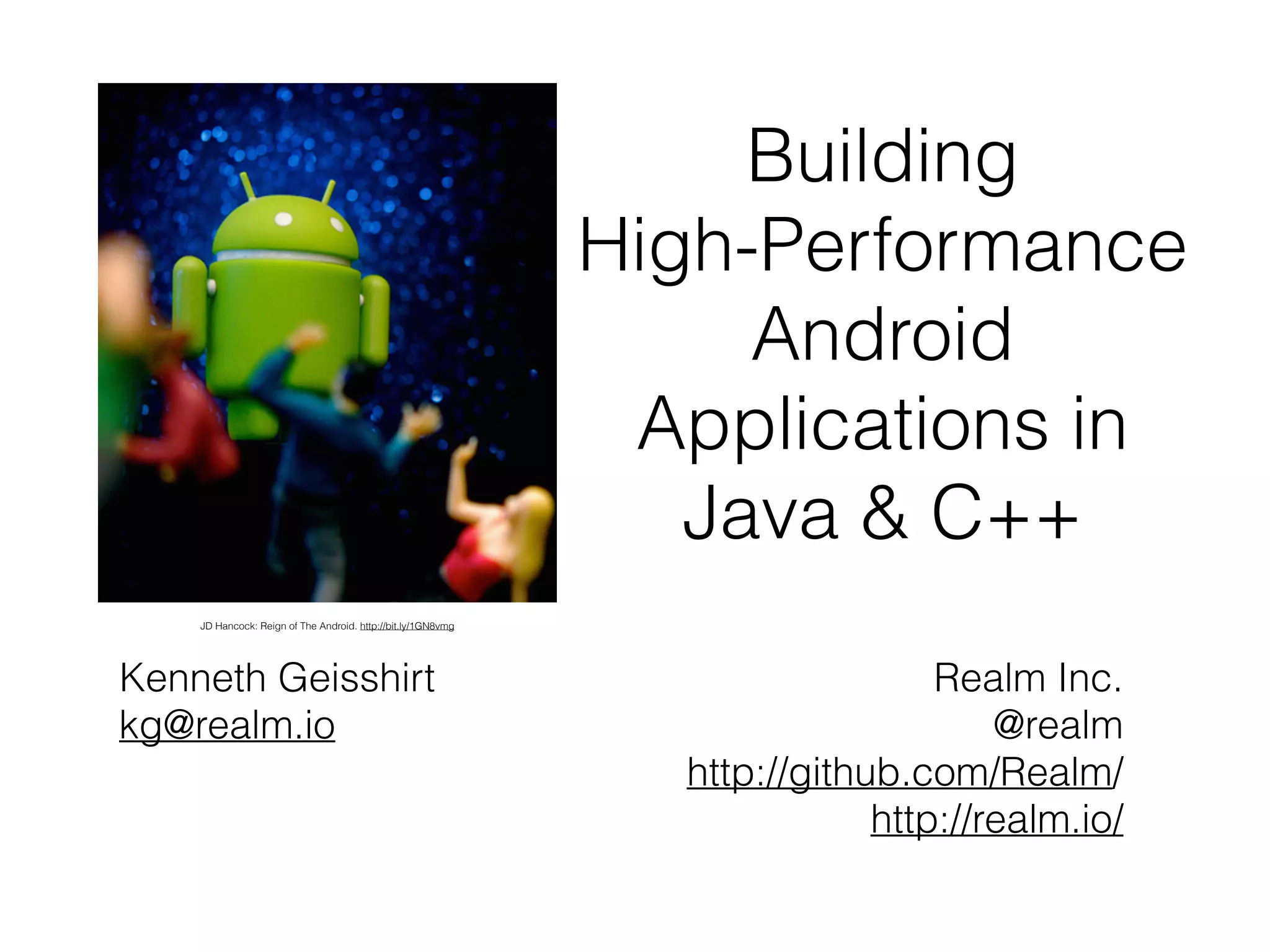 Building High-Performance Android Applications in Java & C++

JD Hancock: Reign of The Android. http://bit.ly/1GN8vmg

Kenneth Geisshirt
kg@realm.io

Realm Inc.
@realm
http://github.com/Realm/
http://realm.io/